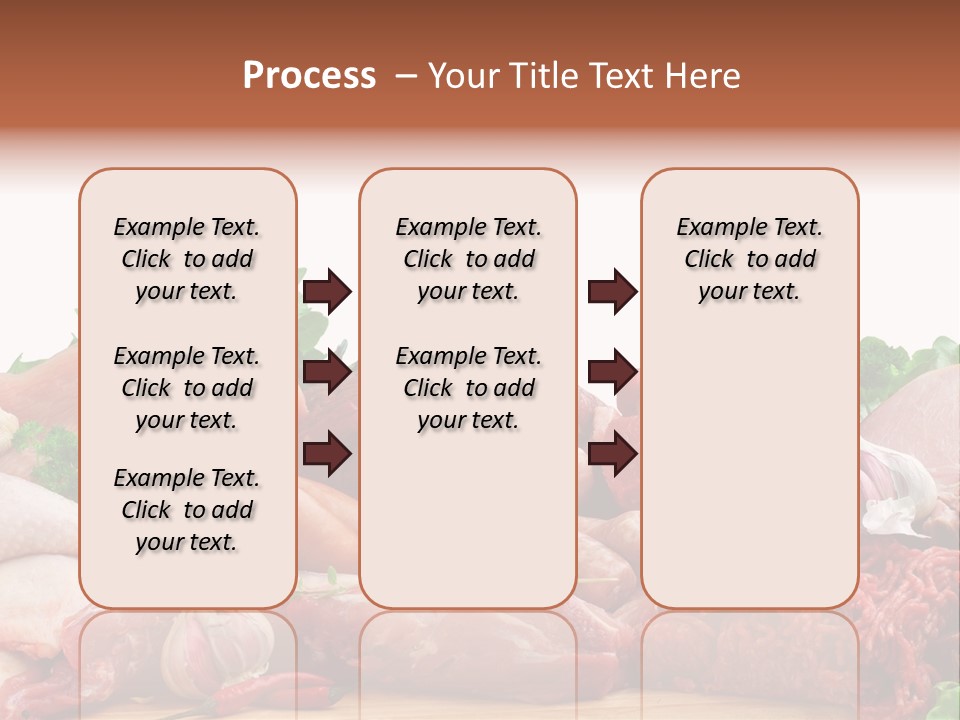 Process – Your Title Text Here

Example Text. Click to add your text.

Example Text. Click to add your text.

Example Text. Click to add your text.

Example Text. Click to add your text.

Example Text. Click to add your text.

Example Text. Click to add your text.